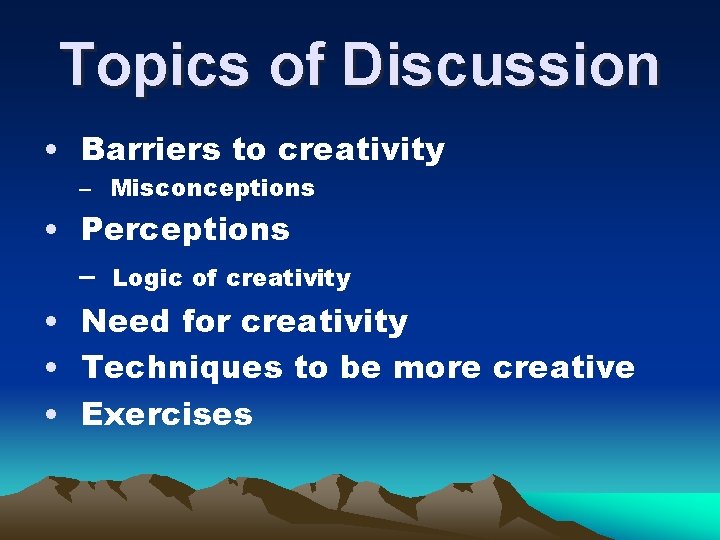 Topics of Discussion

• Barriers to creativity
  – Misconceptions
• Perceptions
  – Logic of creativity
• Need for creativity
• Techniques to be more creative
• Exercises